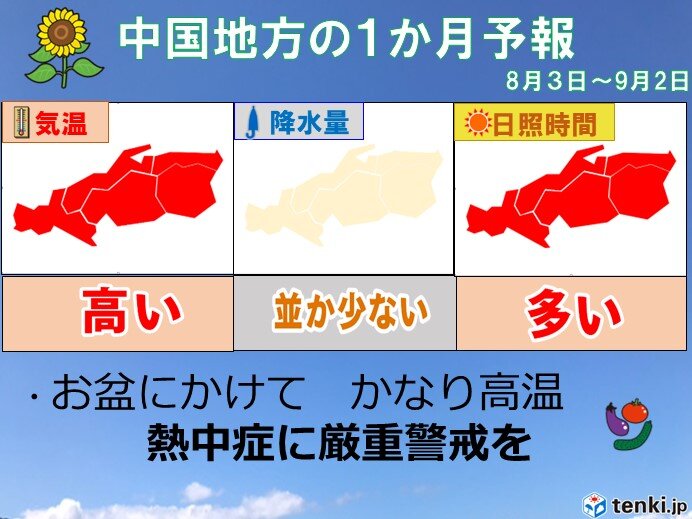 中国地方の1か月予報

8月3日～9月2日

気温

降水量

日照時間

高い

並か少ない

多い

・お盆にかけて　かなり高温
熱中症に厳重警戒を

tenki.jp